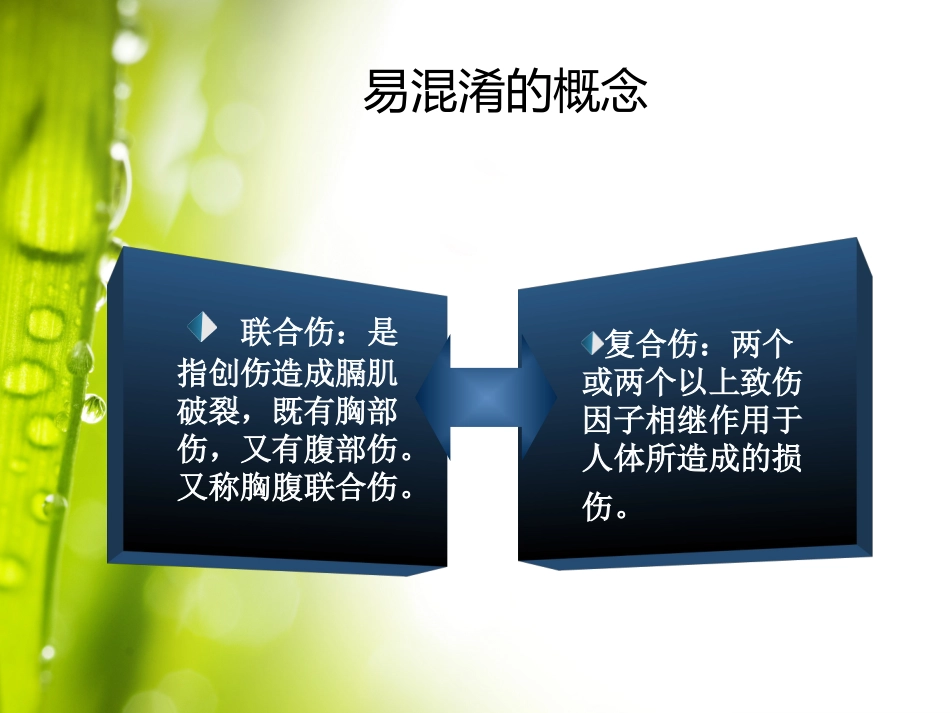 易混淆的概念

联合伤：是指创伤造成膈肌破裂，既有胸部伤，又有腹部伤。又称胸腹联合伤。

复合伤：两个或两个以上致伤因子相继作用于人体所造成的损伤。